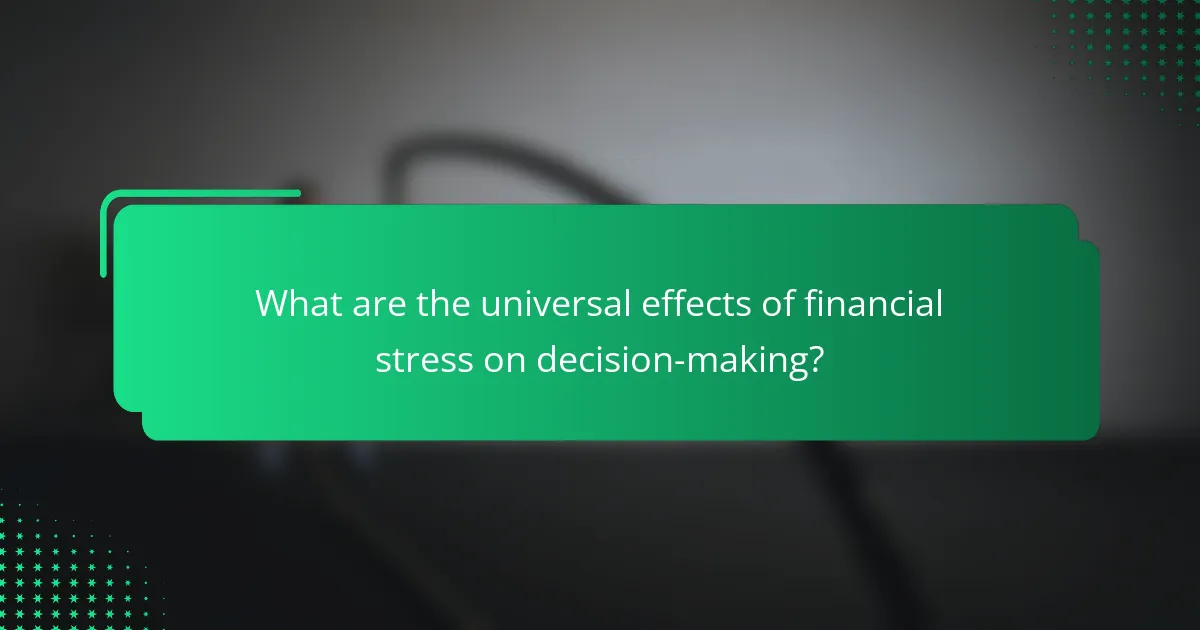 What are the universal effects of financial stress on decision-making?